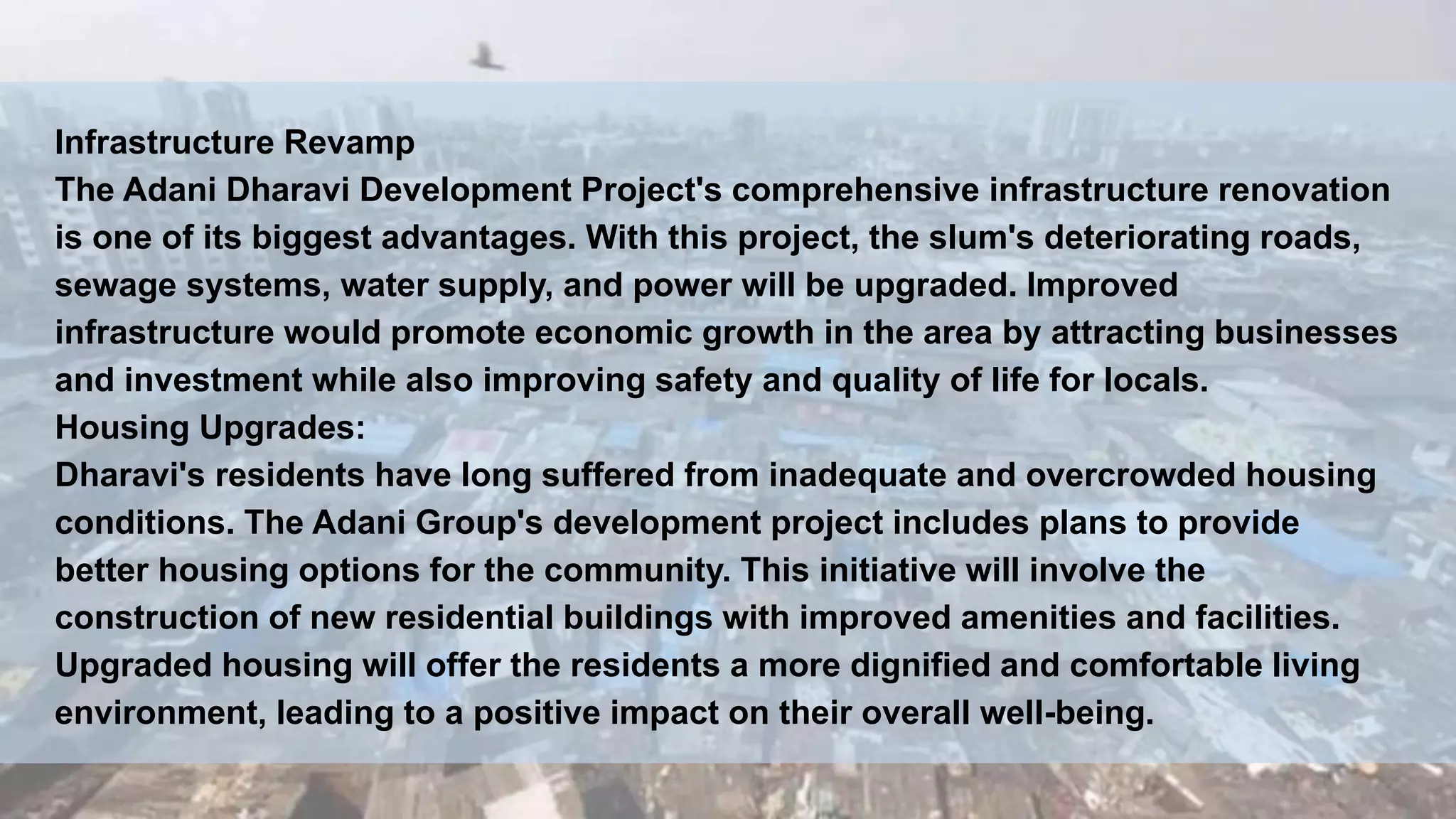 Infrastructure Revamp
The Adani Dharavi Development Project's comprehensive infrastructure renovation is one of its biggest advantages. With this project, the slum's deteriorating roads, sewage systems, water supply, and power will be upgraded. Improved infrastructure would promote economic growth in the area by attracting businesses and investment while also improving safety and quality of life for locals.
Housing Upgrades:
Dharavi's residents have long suffered from inadequate and overcrowded housing conditions. The Adani Group's development project includes plans to provide better housing options for the community. This initiative will involve the construction of new residential buildings with improved amenities and facilities. Upgraded housing will offer the residents a more dignified and comfortable living environment, leading to a positive impact on their overall well-being.